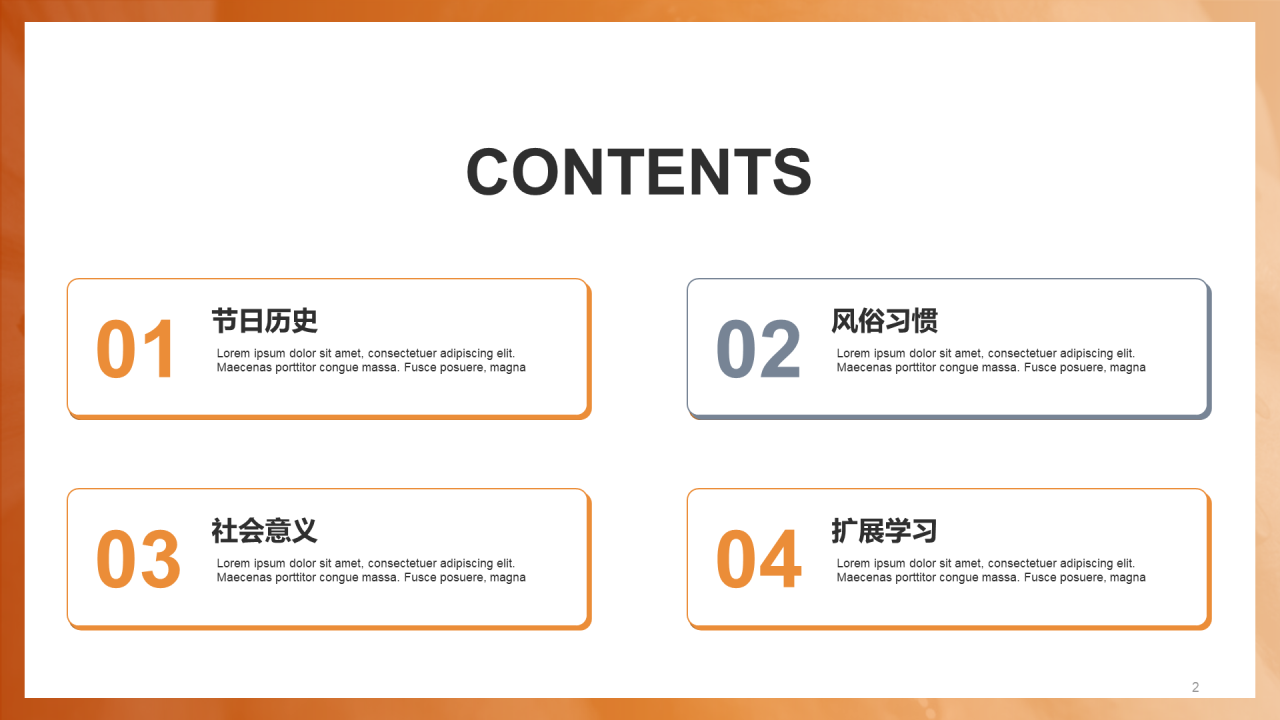 CONTENTS

01
节日历史
Lorem ipsum dolor sit amet, consectetuer adipiscing elit. Maecenas porttitor congue massa. Fusce posuere, magna

02
风俗习惯
Lorem ipsum dolor sit amet, consectetuer adipiscing elit. Maecenas porttitor congue massa. Fusce posuere, magna

03
社会意义
Lorem ipsum dolor sit amet, consectetuer adipiscing elit. Maecenas porttitor congue massa. Fusce posuere, magna

04
扩展学习
Lorem ipsum dolor sit amet, consectetuer adipiscing elit. Maecenas porttitor congue massa. Fusce posuere, magna

2